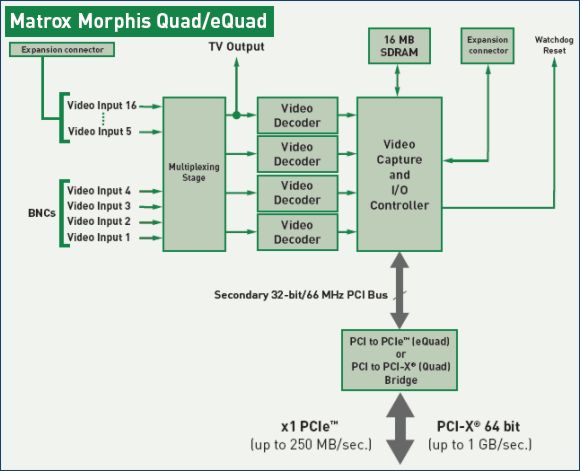 Matrox Morphis Quad/eQuad

Expansion connector

TV Output

16 MB SDRAM

Expansion connector

Watchdog Reset

Video Input 16

Video Input 5

BNCs

Video Input 4
Video Input 3
Video Input 2
Video Input 1

Multiplexing Stage

Video Decoder

Video Decoder

Video Decoder

Video Decoder

Video Capture and I/O Controller

Secondary 32-bit/66 MHz PCI Bus

PCI to PCIe™ (eQuad) or PCI to PCI-X® (Quad) Bridge

x1 PCIe™
(up to 250 MB/sec.)

PCI-X® 64 bit
(up to 1 GB/sec.)